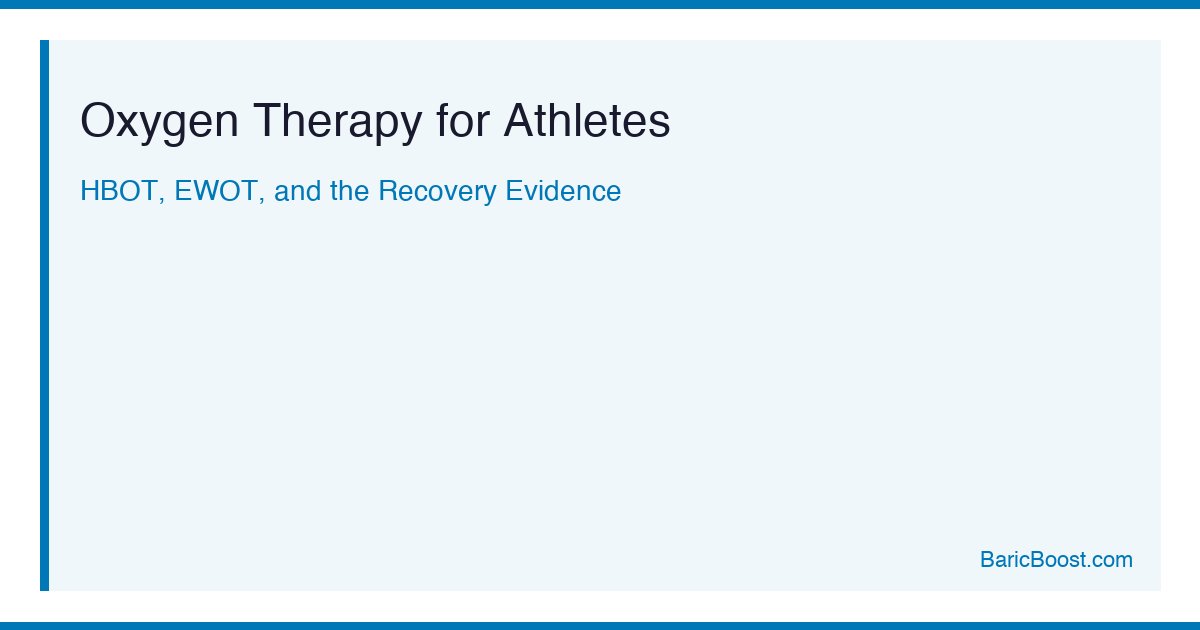 Oxygen Therapy for Athletes

HBOT, EWOT, and the Recovery Evidence

BaricBoost.com